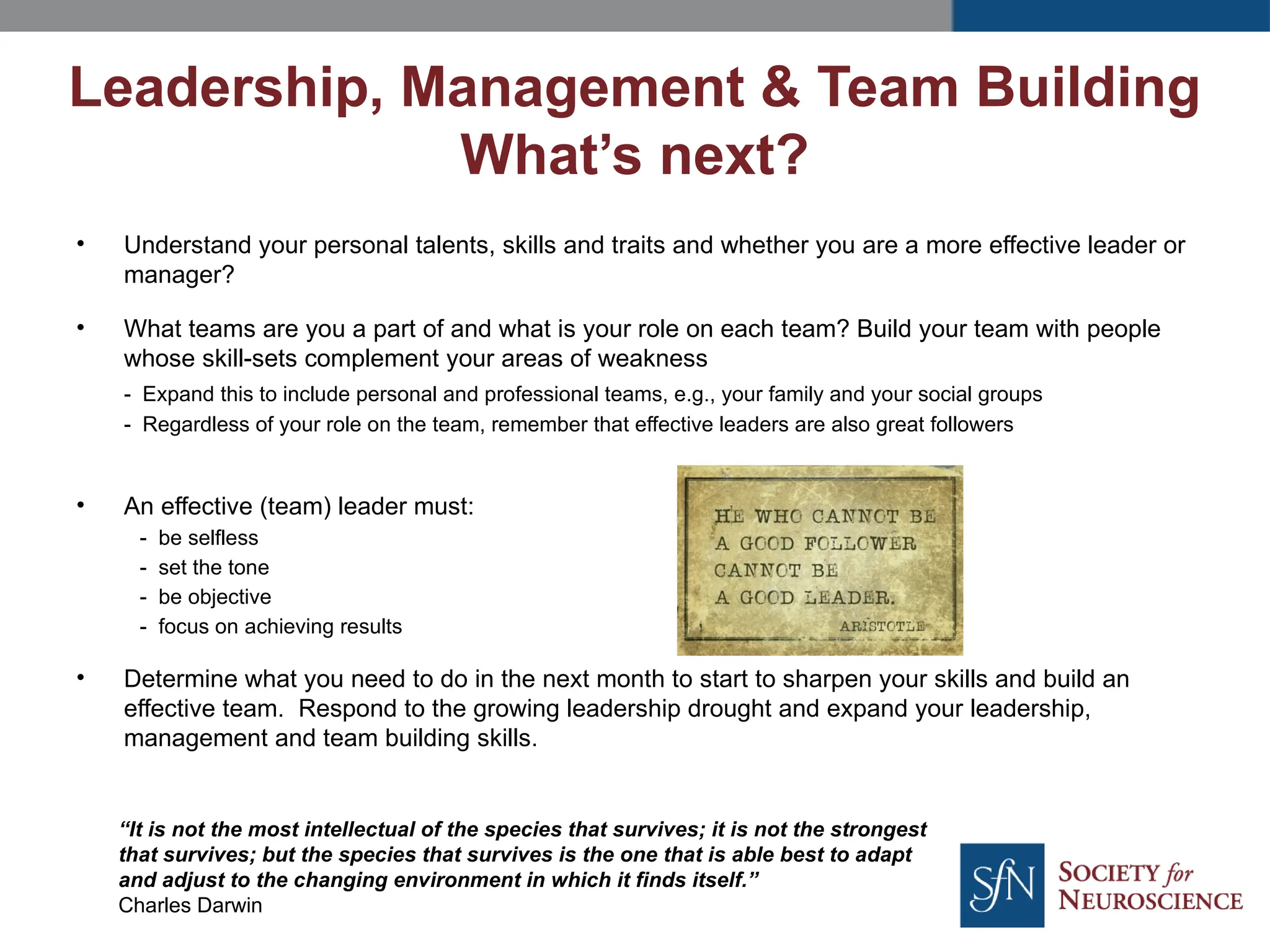 Leadership, Management & Team Building
What's next?

• Understand your personal talents, skills and traits and whether you are a more effective leader or manager?

• What teams are you a part of and what is your role on each team? Build your team with people whose skill-sets complement your areas of weakness
- Expand this to include personal and professional teams, e.g., your family and your social groups
- Regardless of your role on the team, remember that effective leaders are also great followers

• An effective (team) leader must:
- be selfless
- set the tone
- be objective
- focus on achieving results

HE WHO CANNOT BE A GOOD FOLLOWER CANNOT BE A GOOD LEADER.
ARISTOTLE

• Determine what you need to do in the next month to start to sharpen your skills and build an effective team. Respond to the growing leadership drought and expand your leadership, management and team building skills.

"It is not the most intellectual of the species that survives; it is not the strongest that survives; but the species that survives is the one that is able best to adapt and adjust to the changing environment in which it finds itself."
Charles Darwin

SfN SOCIETY for NEUROSCIENCE